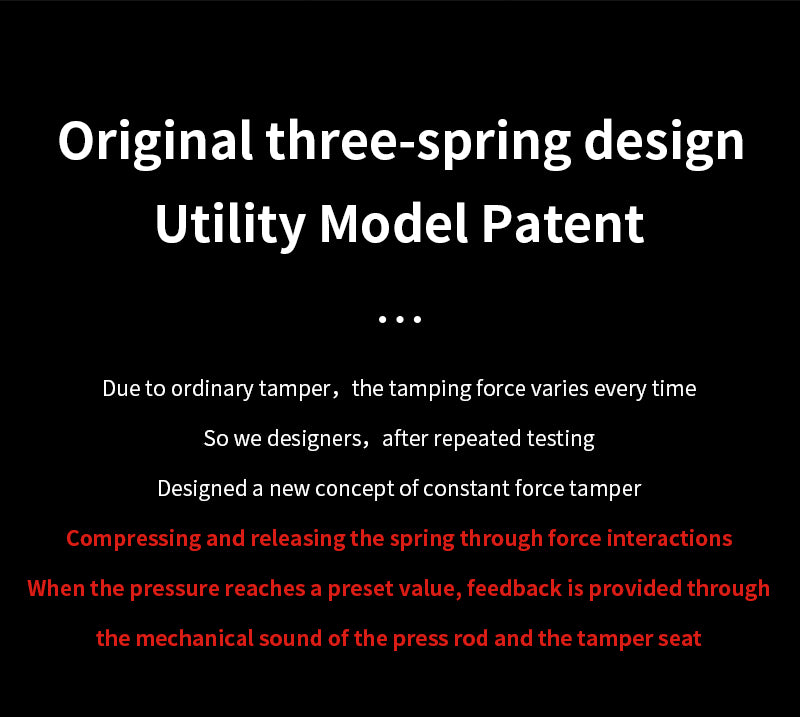 Original three-spring design
Utility Model Patent

...

Due to ordinary tamper，the tamping force varies every time

So we designers，after repeated testing

Designed a new concept of constant force tamper

Compressing and releasing the spring through force interactions

When the pressure reaches a preset value, feedback is provided through

the mechanical sound of the press rod and the tamper seat